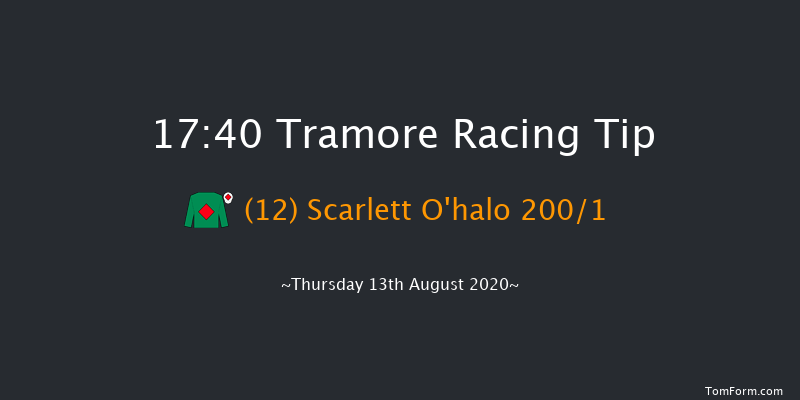 17:40 Tramore Racing Tip

(12) Scarlett O'halo 200/1

~Thursday 13th August 2020~

TomForm.com